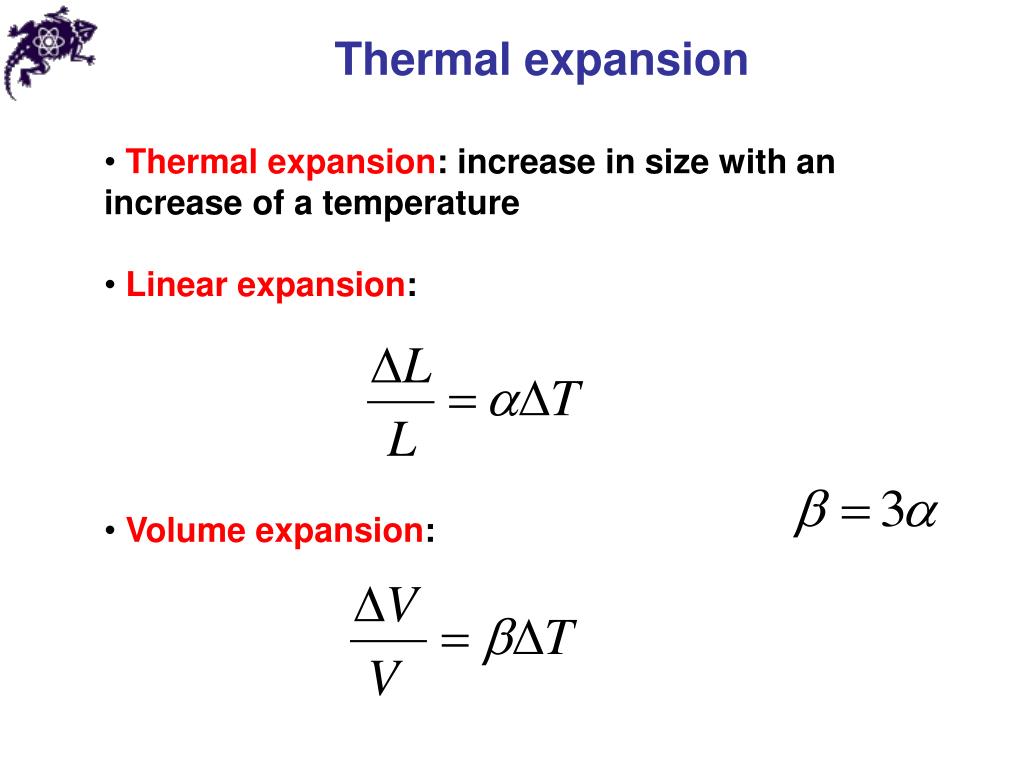 Thermal expansion

• Thermal expansion: increase in size with an increase of a temperature

• Linear expansion:

$\frac{\Delta L}{L} = \alpha \Delta T$

• Volume expansion:

$\beta = 3\alpha$

$\frac{\Delta V}{V} = \beta \Delta T$